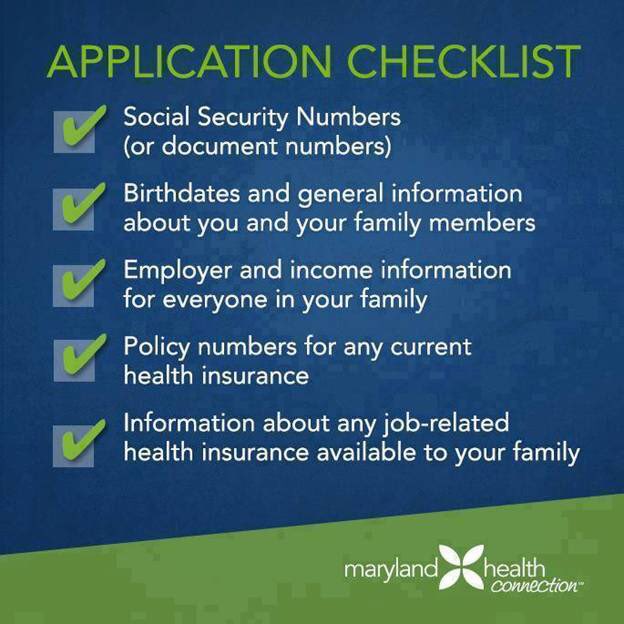 APPLICATION CHECKLIST

Social Security Numbers (or document numbers)

Birthdates and general information about you and your family members

Employer and income information for everyone in your family

Policy numbers for any current health insurance

Information about any job-related health insurance available to your family

maryland health connection™